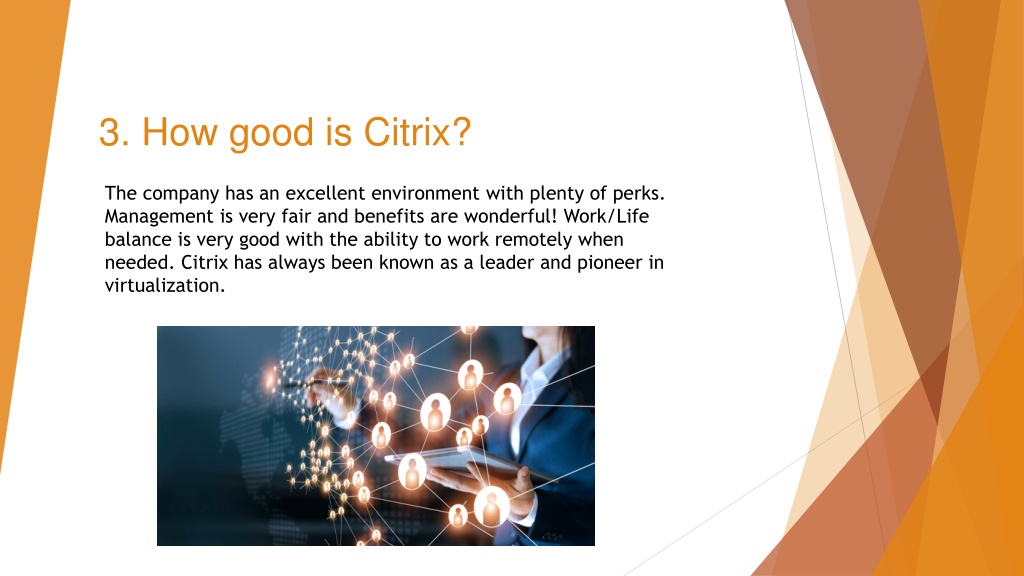 3. How good is Citrix?

The company has an excellent environment with plenty of perks. Management is very fair and benefits are wonderful! Work/Life balance is very good with the ability to work remotely when needed. Citrix has always been known as a leader and pioneer in virtualization.